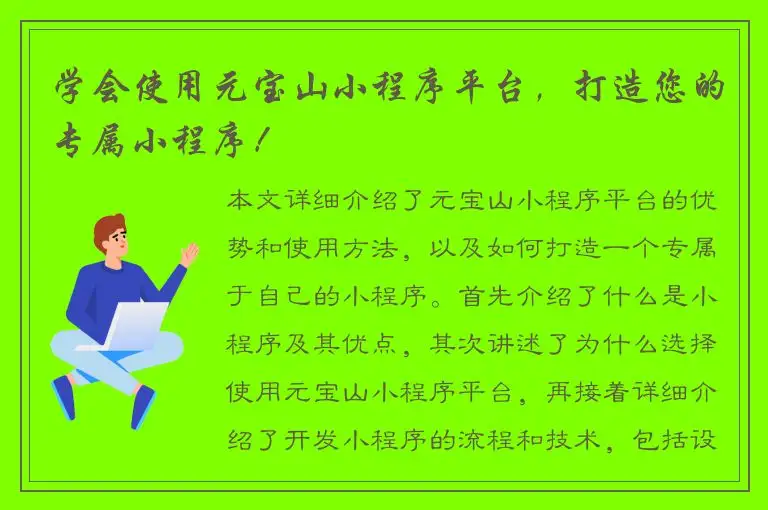 学会使用元宝山小程序平台，打造您的专属小程序！

本文详细介绍了元宝山小程序平台的优势和使用方法，以及如何打造一个专属于自己的小程序。首先介绍了什么是小程序及其优点，其次讲述了为什么选择使用元宝山小程序平台，再接着详细介绍了开发小程序的流程和技术，包括设